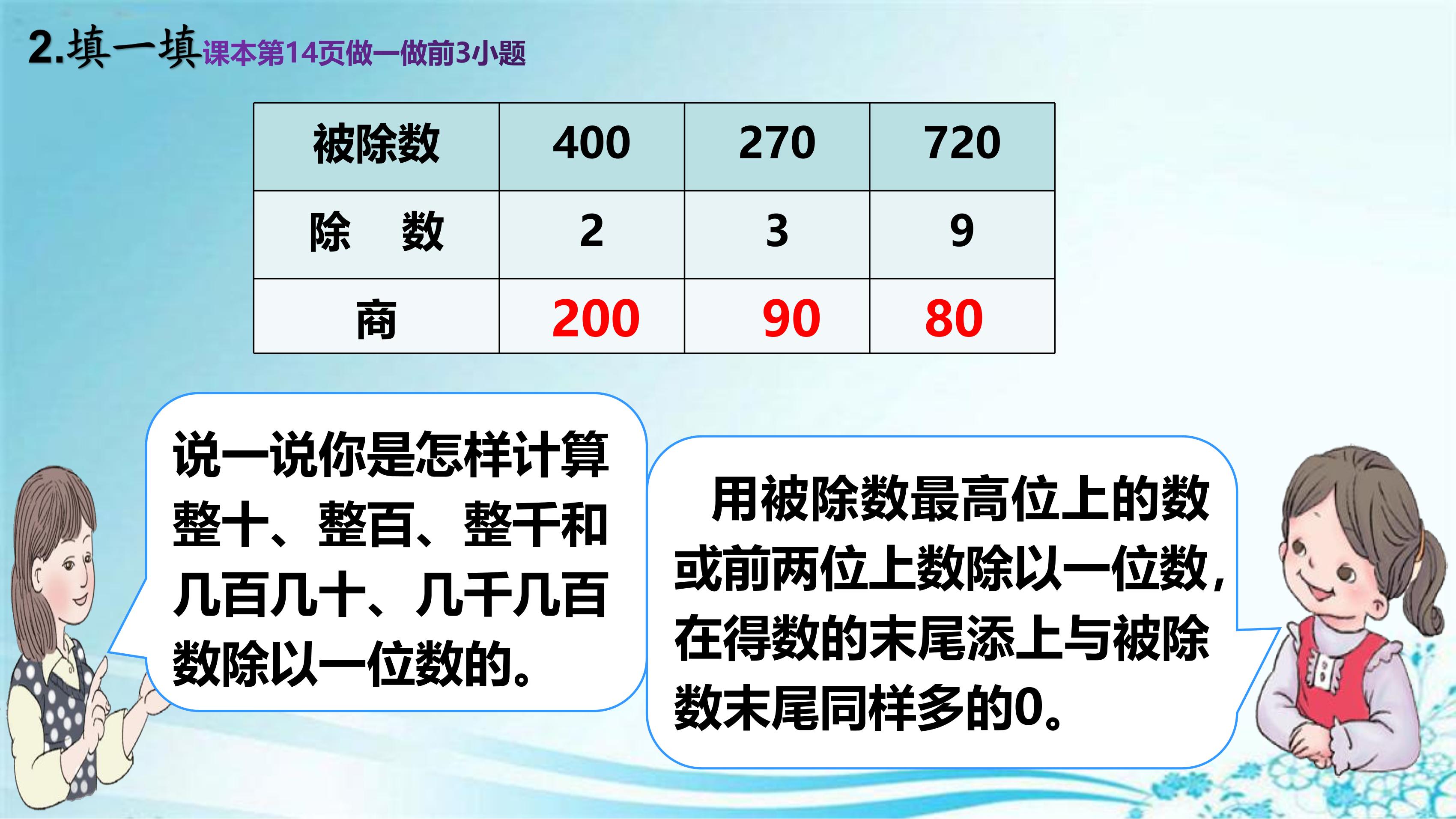 2.填一填课本第14页做一做前3小题

| 被除数 | 400 | 270 | 720 |
|---|---|---|---|
| 除　数 | 2 | 3 | 9 |
| 商 | 200 | 90 | 80 |

说一说你是怎样计算整十、整百、整千和几百几十、几千几百数除以一位数的。

用被除数最高位上的数或前两位上数除以一位数，在得数的末尾添上与被除数末尾同样多的0。